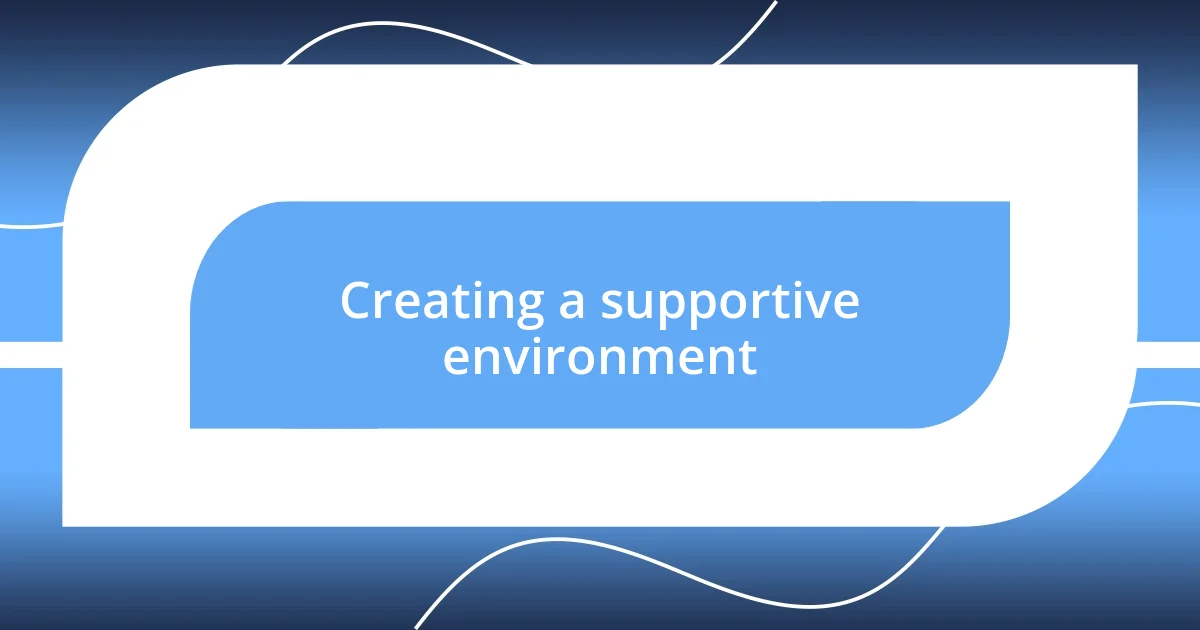 Creating a supportive environment